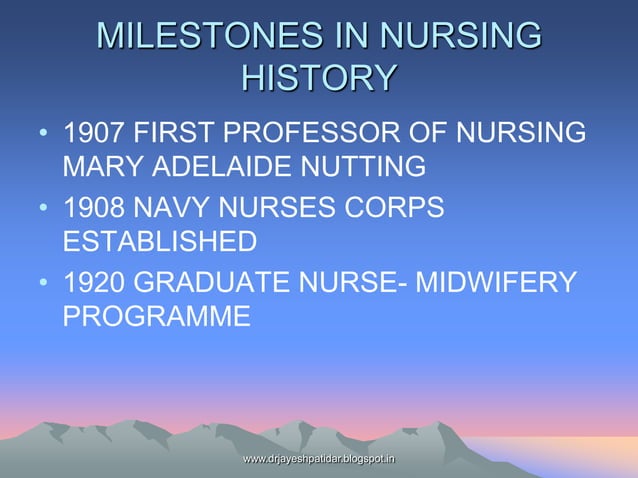 MILESTONES IN NURSING HISTORY

• 1907 FIRST PROFESSOR OF NURSING MARY ADELAIDE NUTTING
• 1908 NAVY NURSES CORPS ESTABLISHED
• 1920 GRADUATE NURSE- MIDWIFERY PROGRAMME

www.drjayeshpatidar.blogspot.in